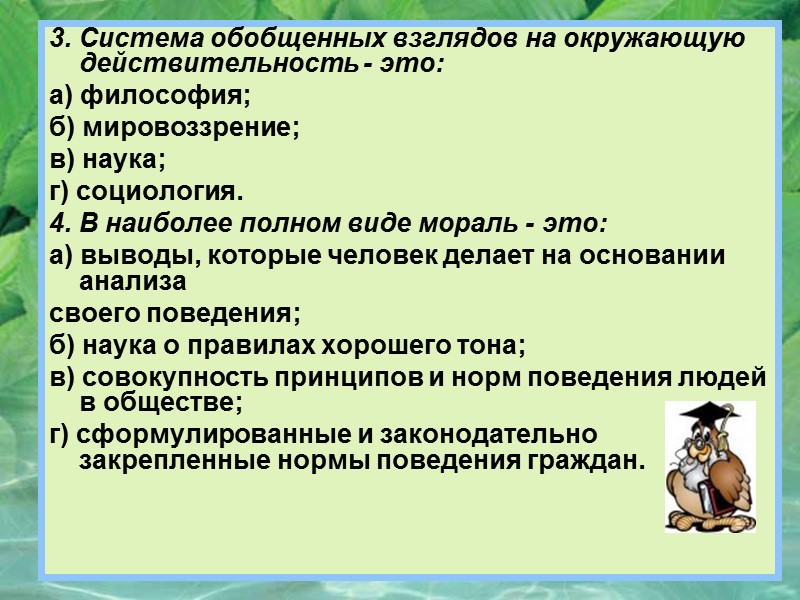 3. Система обобщенных взглядов на окружающую действительность - это:

а) философия;

б) мировоззрение;

в) наука;

г) социология.

4. В наиболее полном виде мораль - это:

а) выводы, которые человек делает на основании анализа

своего поведения;

б) наука о правилах хорошего тона;

в) совокупность принципов и норм поведения людей в обществе;

г) сформулированные и законодательно закрепленные нормы поведения граждан.